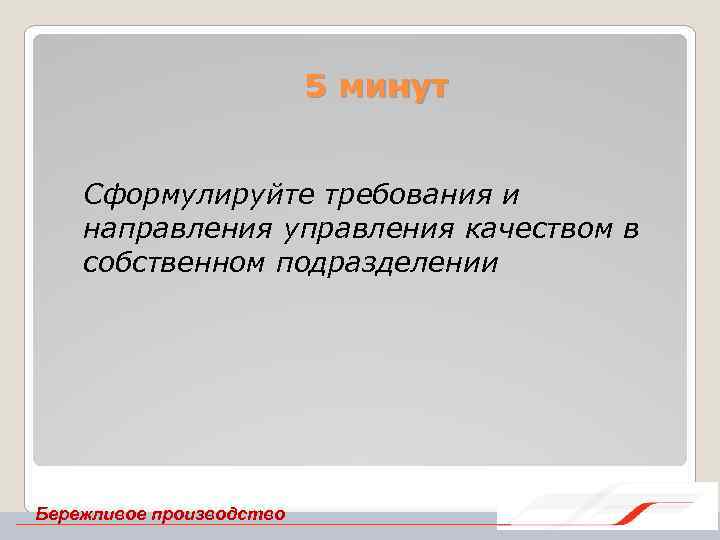 5 минут

Сформулируйте требования и направления управления качеством в собственном подразделении

Бережливое производство